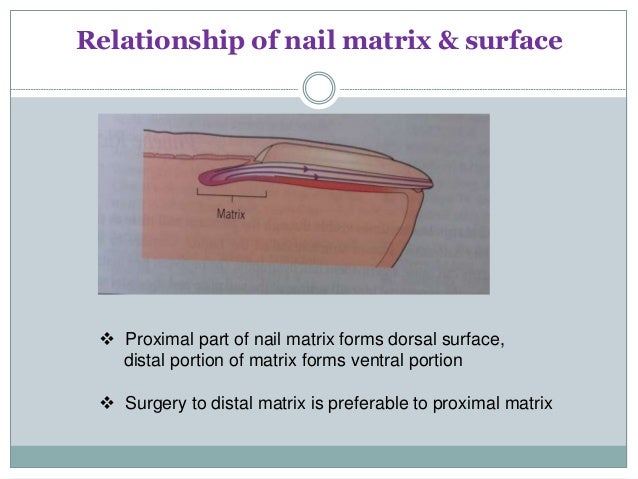 Relationship of nail matrix & surface

Matrix

❖ Proximal part of nail matrix forms dorsal surface, distal portion of matrix forms ventral portion

❖ Surgery to distal matrix is preferable to proximal matrix